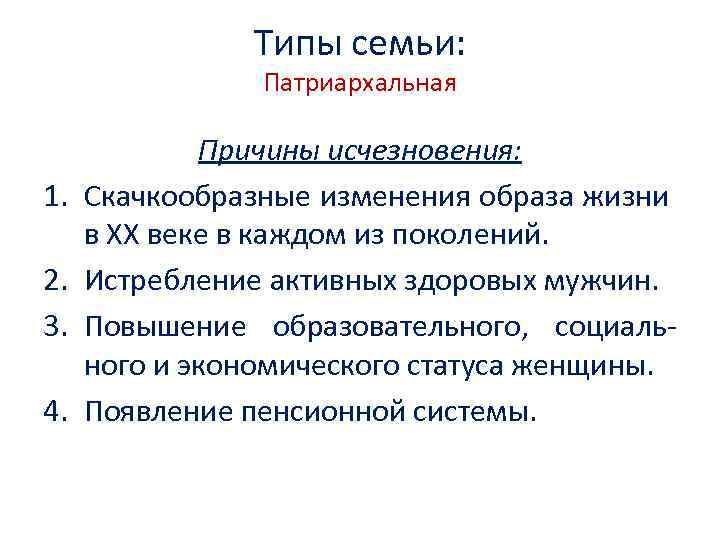 Типы семьи:
Патриархальная

Причины исчезновения:

1. Скачкообразные изменения образа жизни в XX веке в каждом из поколений.
2. Истребление активных здоровых мужчин.
3. Повышение образовательного, социального и экономического статуса женщины.
4. Появление пенсионной системы.